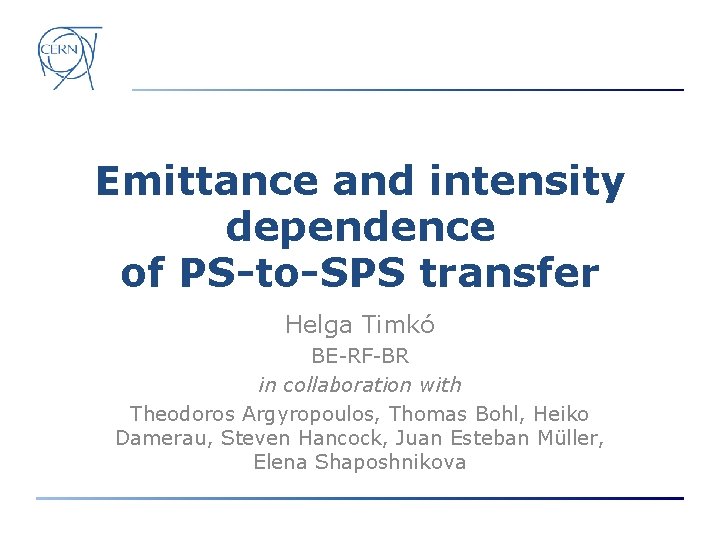 CERN

Emittance and intensity dependence of PS-to-SPS transfer

Helga Timkó

BE-RF-BR

in collaboration with

Theodoros Argyropoulos, Thomas Bohl, Heiko Damerau, Steven Hancock, Juan Esteban Müller, Elena Shaposhnikova